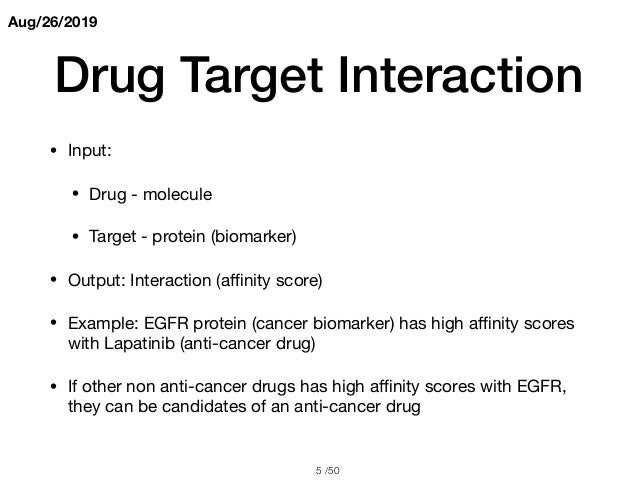 Aug/26/2019

Drug Target Interaction

• Input:

• Drug - molecule

• Target - protein (biomarker)

• Output: Interaction (affinity score)

• Example: EGFR protein (cancer biomarker) has high affinity scores with Lapatinib (anti-cancer drug)

• If other non anti-cancer drugs has high affinity scores with EGFR, they can be candidates of an anti-cancer drug

5 /50